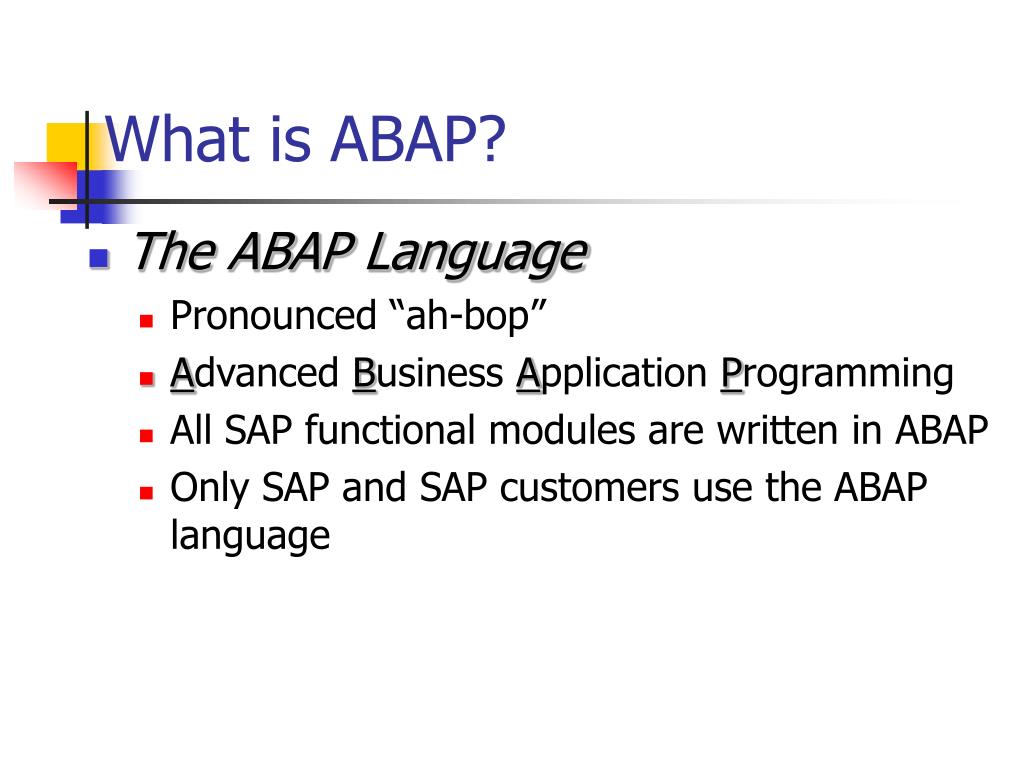 What is ABAP?

The ABAP Language

Pronounced “ah-bop”

Advanced Business Application Programming

All SAP functional modules are written in ABAP

Only SAP and SAP customers use the ABAP language